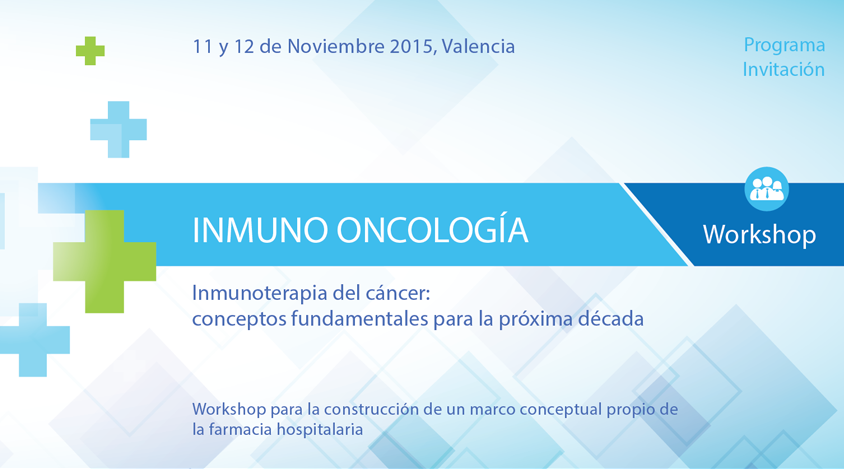 11 y 12 de Noviembre 2015, Valencia

Programa
Invitación

INMUNO ONCOLOGÍA

Workshop

Inmunoterapia del cáncer:
conceptos fundamentales para la próxima década

Workshop para la construcción de un marco conceptual propio de la farmacia hospitalaria